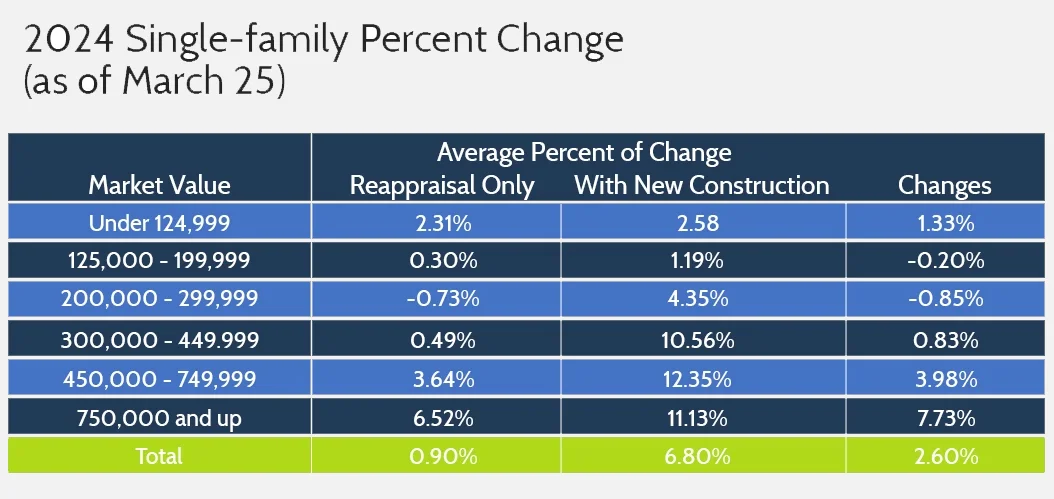 2024 Single-family Percent Change
(as of March 25)

| Market Value | Average Percent of Change Reappraisal Only | With New Construction | Changes |
|---|---|---|---|
| Under 124,999 | 2.31% | 2.58 | 1.33% |
| 125,000 - 199,999 | 0.30% | 1.19% | -0.20% |
| 200,000 - 299,999 | -0.73% | 4.35% | -0.85% |
| 300,000 - 449.999 | 0.49% | 10.56% | 0.83% |
| 450,000 - 749,999 | 3.64% | 12.35% | 3.98% |
| 750,000 and up | 6.52% | 11.13% | 7.73% |
| Total | 0.90% | 6.80% | 2.60% |